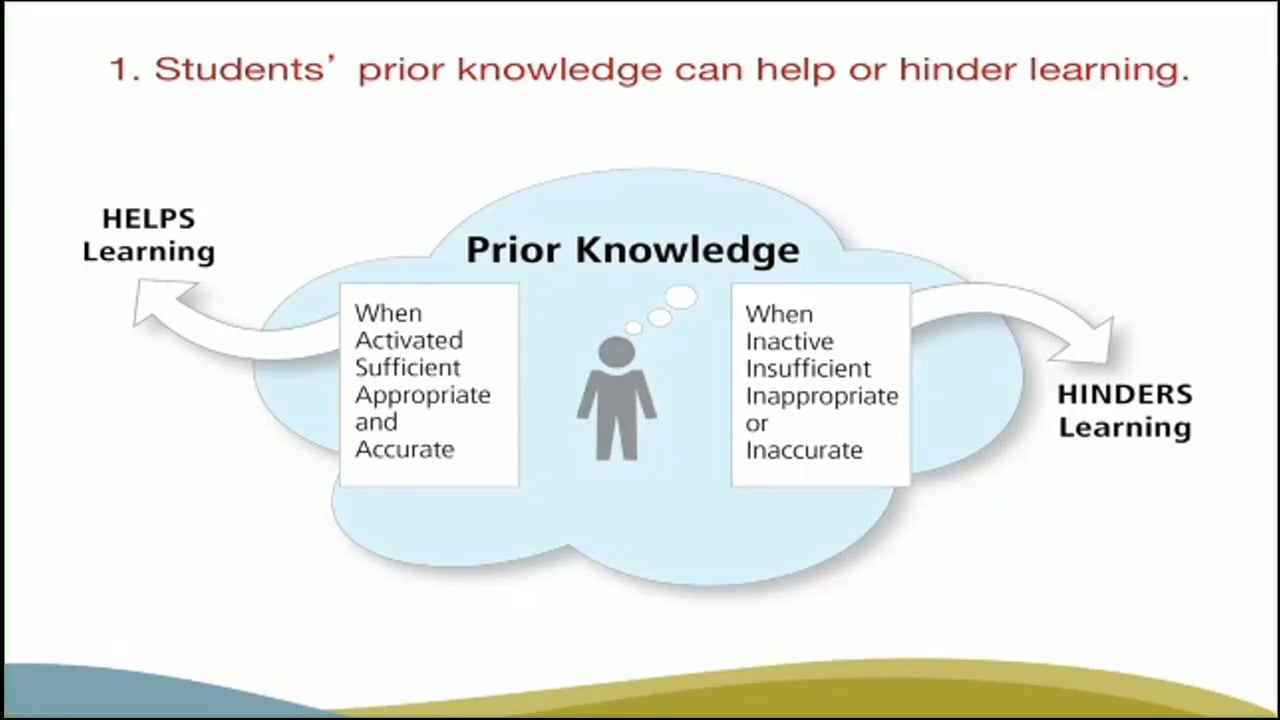 1. Students' prior knowledge can help or hinder learning.

HELPS Learning

Prior Knowledge

When
Activated
Sufficient
Appropriate
and
Accurate

When
Inactive
Insufficient
Inappropriate
or
Inaccurate

HINDERS Learning